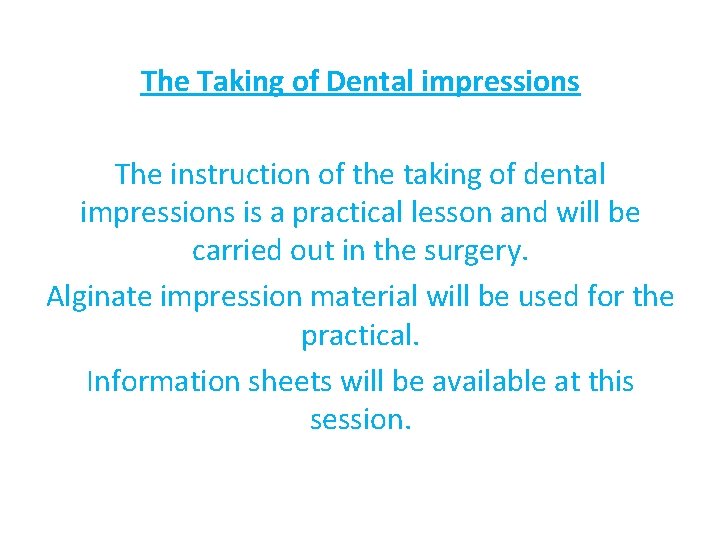 The Taking of Dental impressions

The instruction of the taking of dental impressions is a practical lesson and will be carried out in the surgery.

Alginate impression material will be used for the practical.

Information sheets will be available at this session.